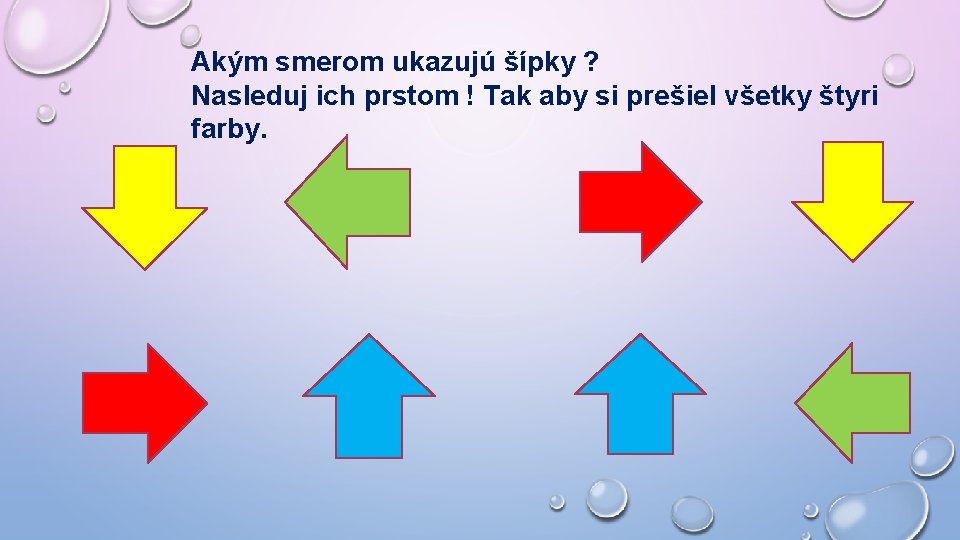 Akým smerom ukazujú šípky ?
Nasleduj ich prstom ! Tak aby si prešiel všetky štyri farby.